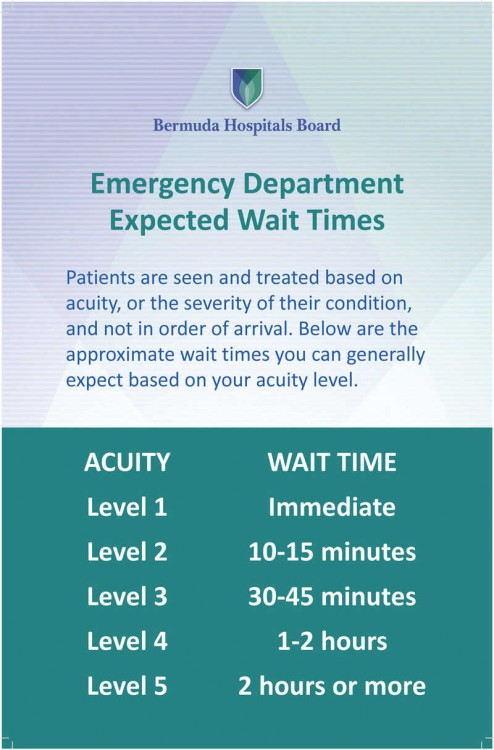 Bermuda Hospitals Board

Emergency Department
Expected Wait Times

Patients are seen and treated based on acuity, or the severity of their condition, and not in order of arrival. Below are the approximate wait times you can generally expect based on your acuity level.

| ACUITY | WAIT TIME |
|---|---|
| Level 1 | Immediate |
| Level 2 | 10-15 minutes |
| Level 3 | 30-45 minutes |
| Level 4 | 1-2 hours |
| Level 5 | 2 hours or more |